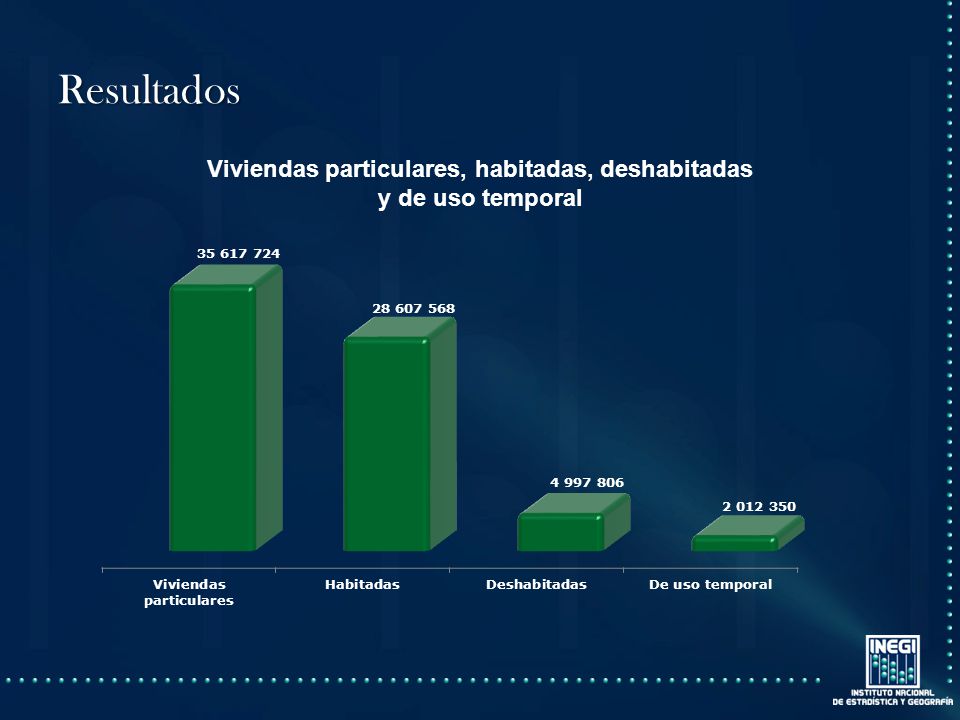 Resultados

Viviendas particulares, habitadas, deshabitadas y de uso temporal

35 617 724

28 607 568

4 997 806

2 012 350

Viviendas particulares

Habitadas

Deshabitadas

De uso temporal

INEGI

INSTITUTO NACIONAL DE ESTADÍSTICA Y GEOGRAFÍA